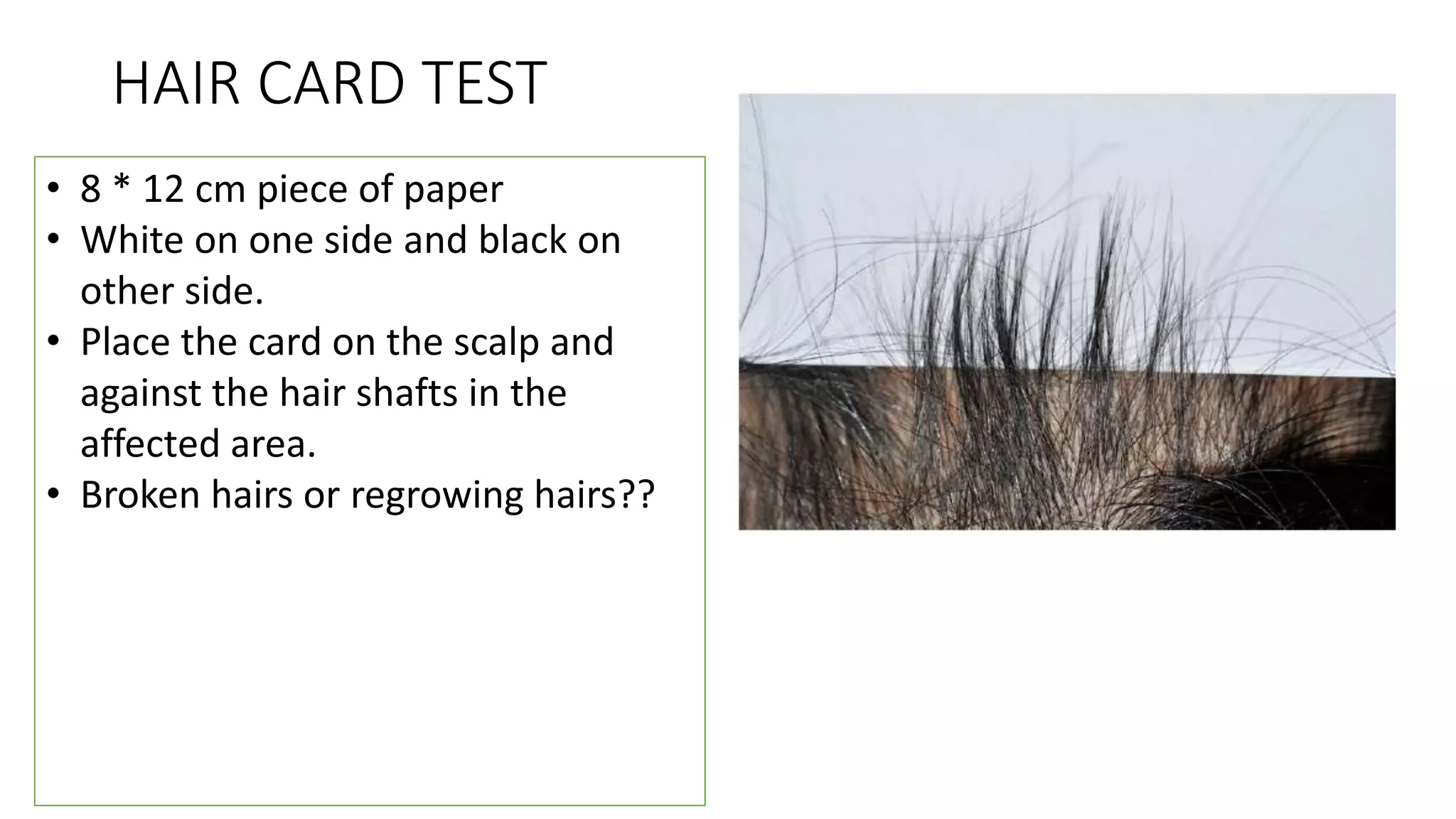 HAIR CARD TEST

• 8 * 12 cm piece of paper
• White on one side and black on other side.
• Place the card on the scalp and against the hair shafts in the affected area.
• Broken hairs or regrowing hairs??